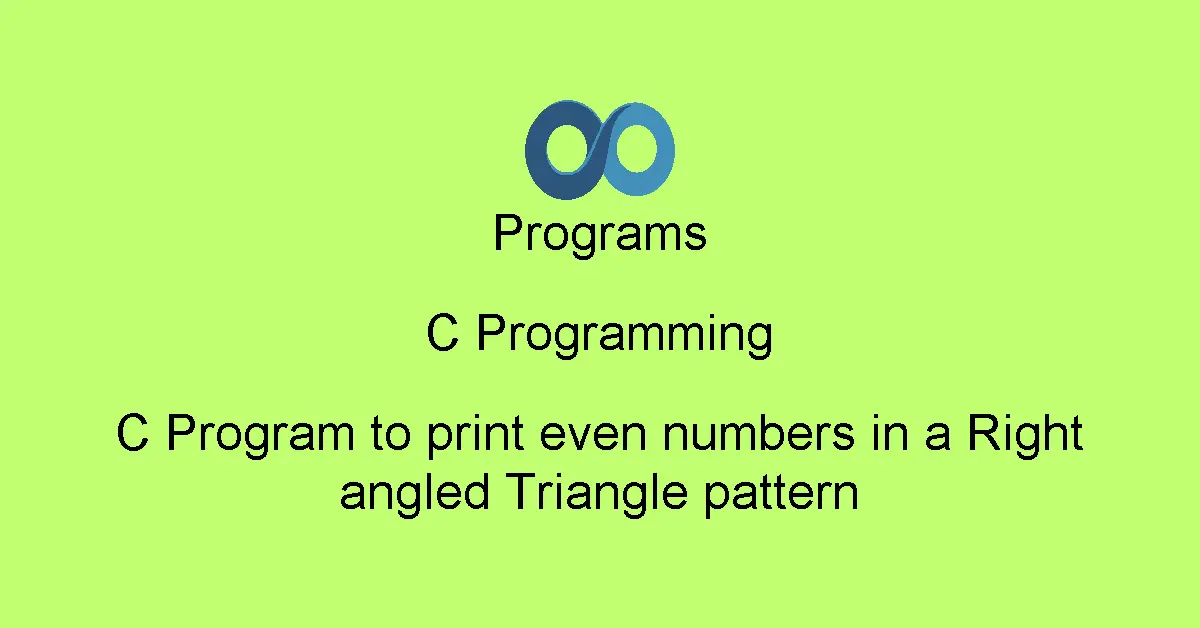 Programs

C Programming

C Program to print even numbers in a Right angled Triangle pattern